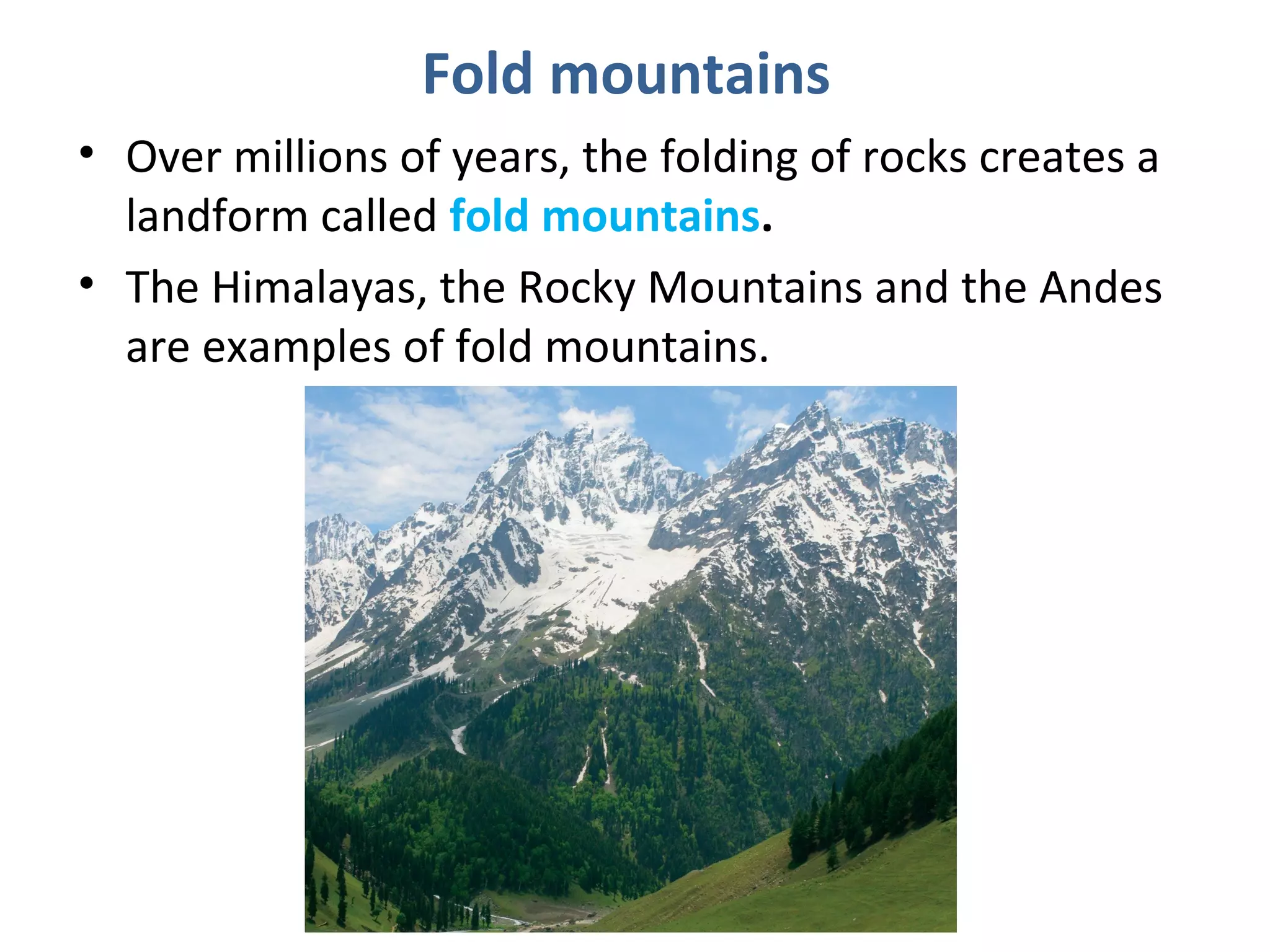 Fold mountains

• Over millions of years, the folding of rocks creates a landform called fold mountains.

• The Himalayas, the Rocky Mountains and the Andes are examples of fold mountains.